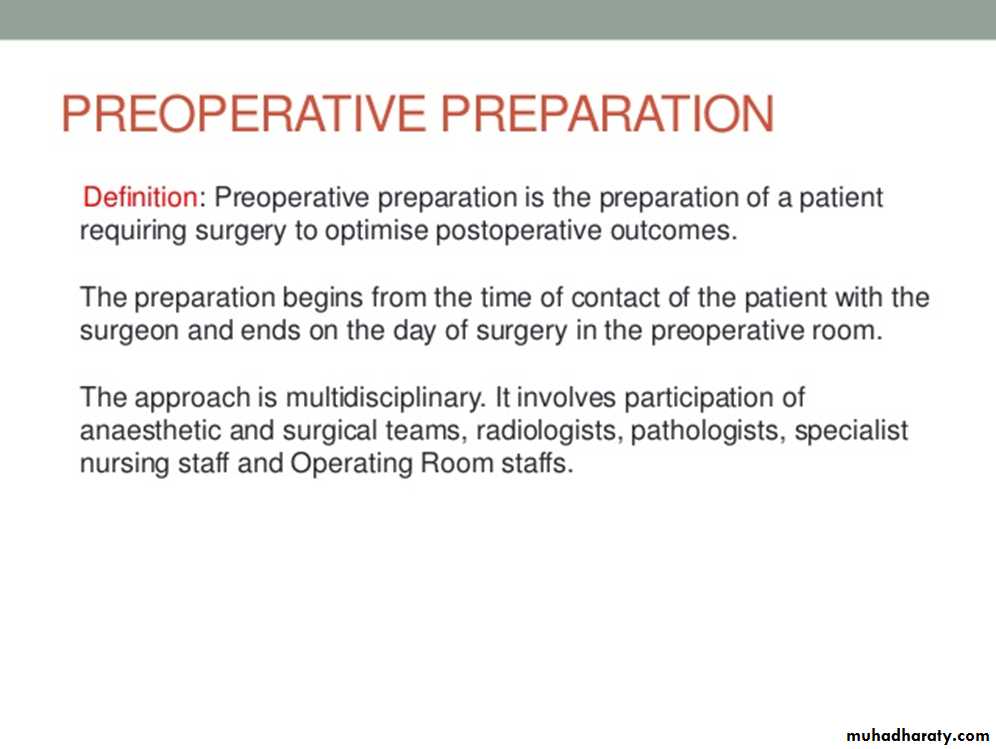 PREOPERATIVE PREPARATION

Definition: Preoperative preparation is the preparation of a patient requiring surgery to optimise postoperative outcomes.

The preparation begins from the time of contact of the patient with the surgeon and ends on the day of surgery in the preoperative room.

The approach is multidisciplinary. It involves participation of anaesthetic and surgical teams, radiologists, pathologists, specialist nursing staff and Operating Room staffs.

muhadharaty.com